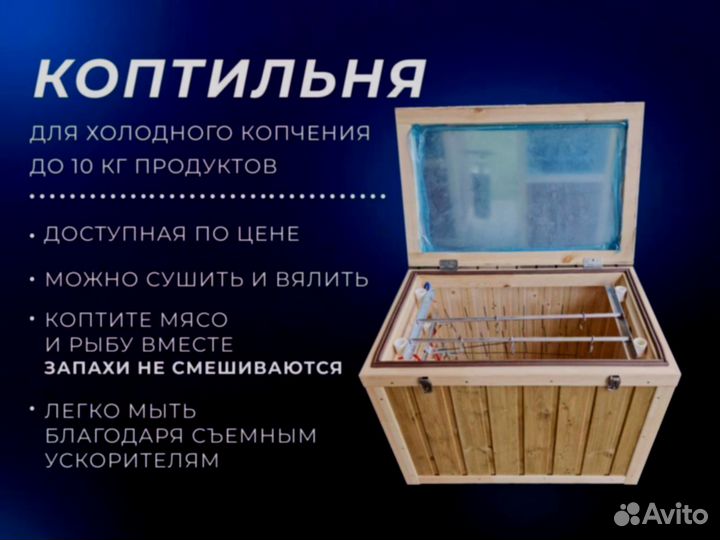 КОПТИЛЬНЯ

ДЛЯ ХОЛОДНОГО КОПЧЕНИЯ ДО 10 КГ ПРОДУКТОВ

• ДОСТУПНАЯ ПО ЦЕНЕ

• МОЖНО СУШИТЬ И ВЯЛИТЬ

• КОПТИТЕ МЯСО И РЫБУ ВМЕСТЕ ЗАПАХИ НЕ СМЕШИВАЮТСЯ

• ЛЕГКО МЫТЬ БЛАГОДАРЯ СЪЕМНЫМ УСКОРИТЕЛЯМ

Avito